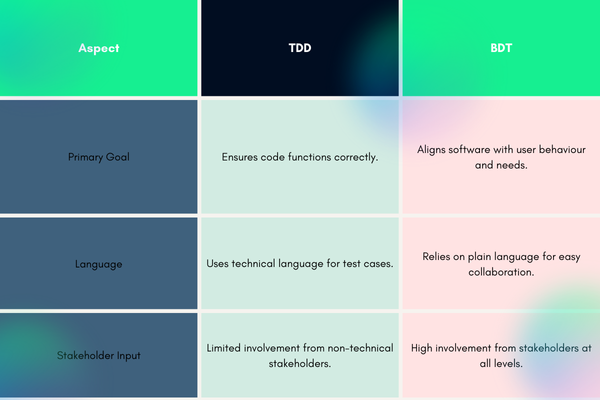 | Aspect | TDD | BDT |
|---|---|---|
| Primary Goal | Ensures code functions correctly. | Aligns software with user behaviour and needs. |
| Language | Uses technical language for test cases. | Relies on plain language for easy collaboration. |
| Stakeholder Input | Limited involvement from non-technical stakeholders. | High involvement from stakeholders at all levels. |